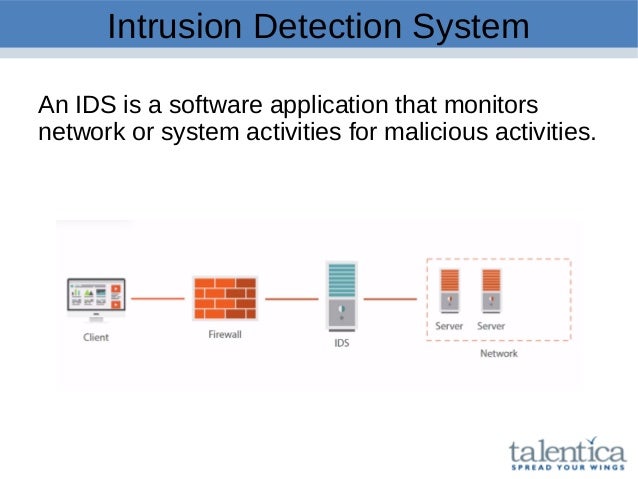 Intrusion Detection System

An IDS is a software application that monitors network or system activities for malicious activities.

Client

Firewall

IDS

Server Server

Network

talentica
SPREAD YOUR WINGS